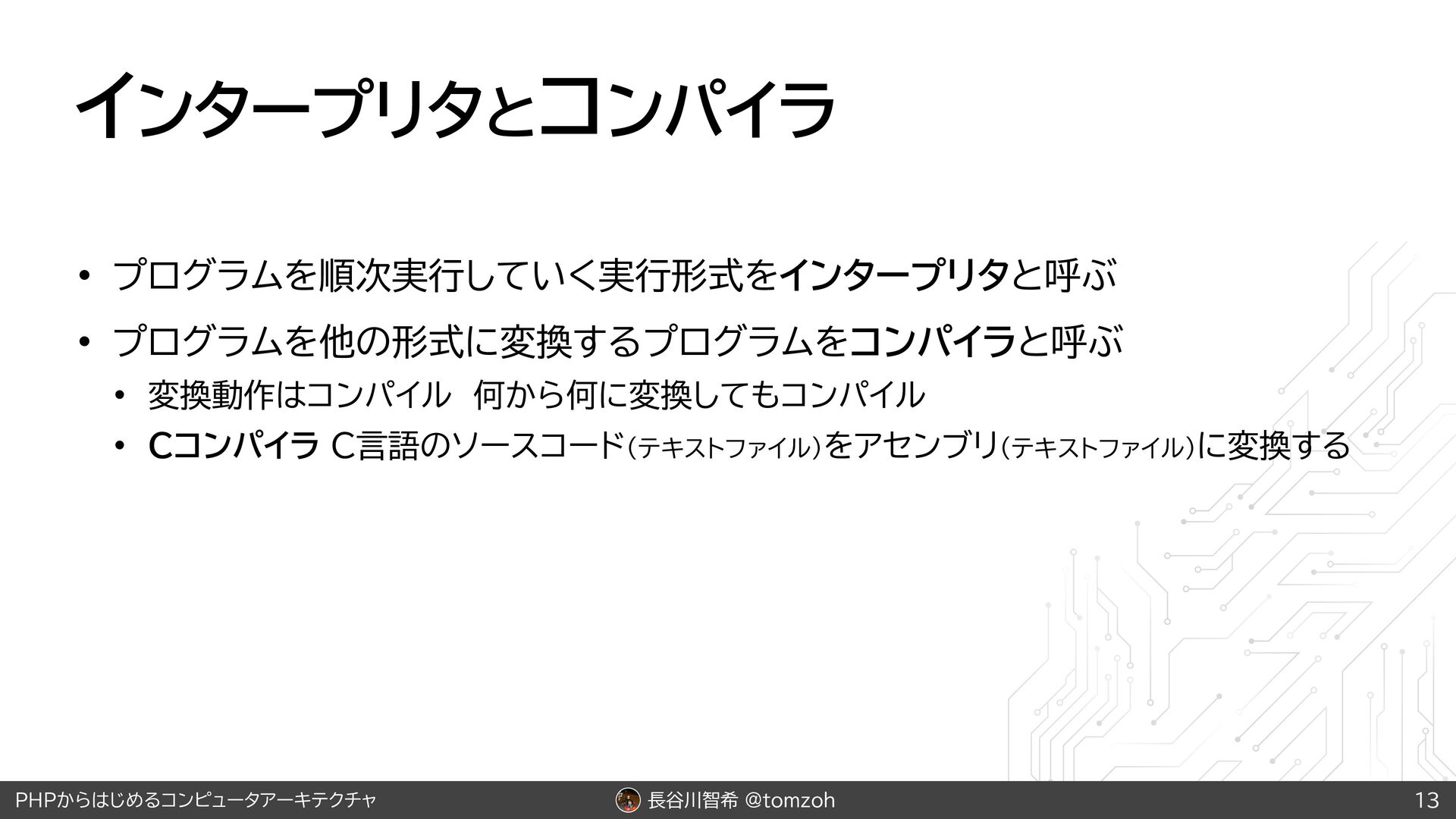 インタープリタとコンパイラ

• プログラムを順次実行していく実行形式をインタープリタと呼ぶ
• プログラムを他の形式に変換するプログラムをコンパイラと呼ぶ
  • 変換動作はコンパイル　何から何に変換してもコンパイル
  • Cコンパイラ C言語のソースコード(テキストファイル)をアセンブリ(テキストファイル)に変換する

PHPからはじめるコンピュータアーキテクチャ　長谷川智希 @tomzoh　13